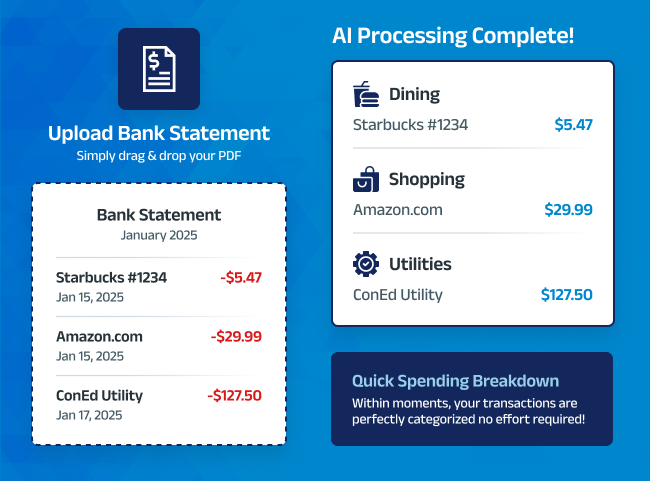 Upload Bank Statement
Simply drag & drop your PDF

Bank Statement
January 2025

Starbucks #1234 -\$5.47
Jan 15, 2025

Amazon.com -\$29.99
Jan 15, 2025

ConEd Utility -\$127.50
Jan 17, 2025

AI Processing Complete!

Dining
Starbucks #1234 \$5.47

Shopping
Amazon.com \$29.99

Utilities
ConEd Utility \$127.50

Quick Spending Breakdown
Within moments, your transactions are perfectly categorized no effort required!